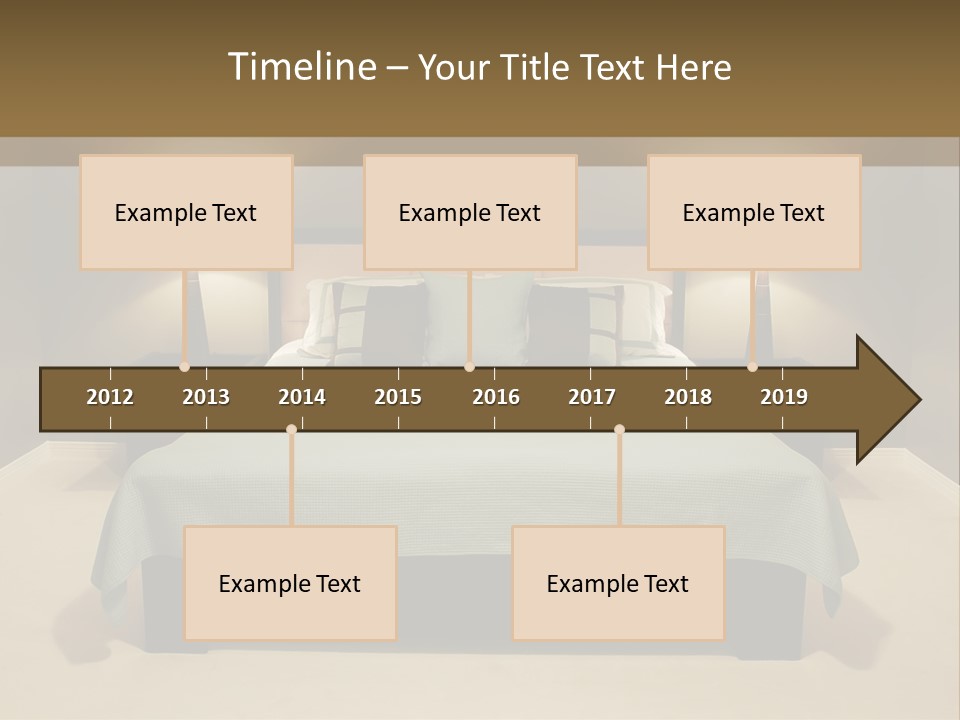 Timeline – Your Title Text Here

Example Text

Example Text

Example Text

2012 2013 2014 2015 2016 2017 2018 2019

Example Text

Example Text